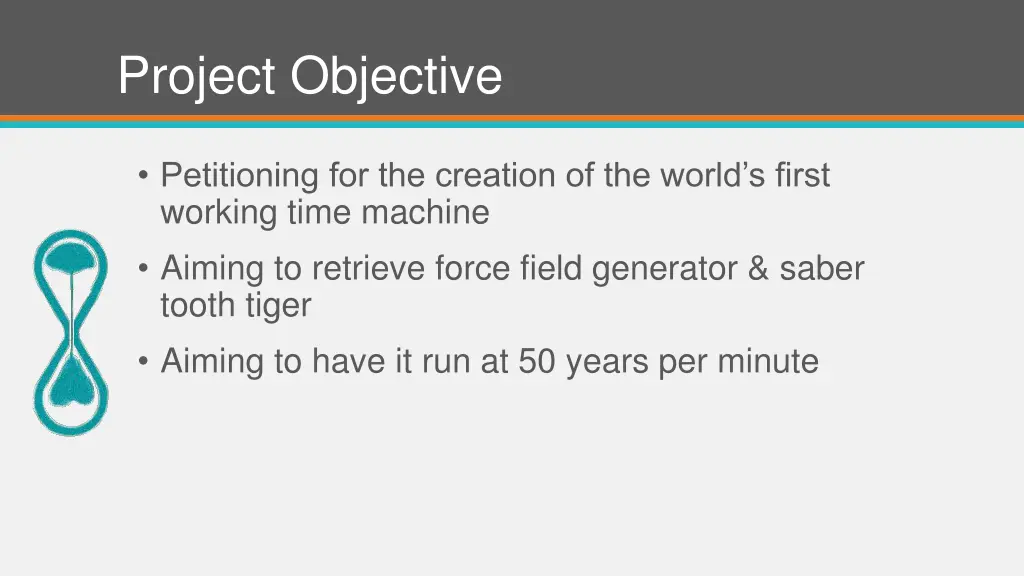 Project Objective

• Petitioning for the creation of the world’s first working time machine

• Aiming to retrieve force field generator & saber tooth tiger

• Aiming to have it run at 50 years per minute